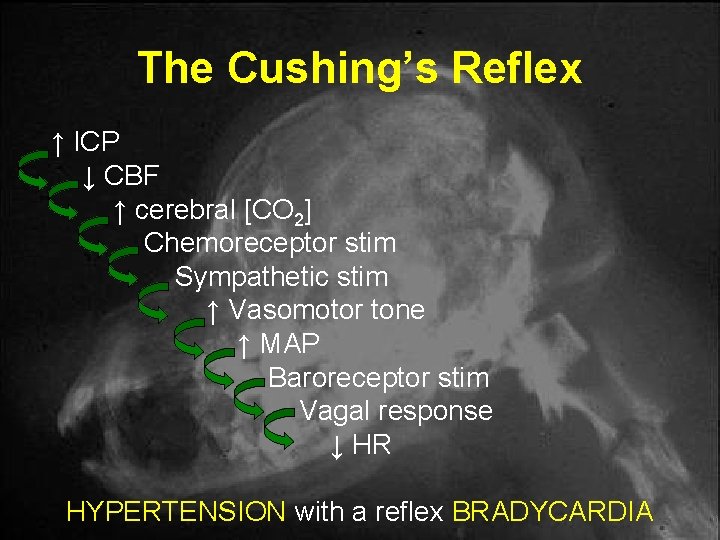 The Cushing's Reflex

↑ ICP

↓ CBF

↑ cerebral [$CO_2$]

Chemoreceptor stim

Sympathetic stim

↑ Vasomotor tone

↑ MAP

Baroreceptor stim

Vagal response

↓ HR

HYPERTENSION with a reflex BRADYCARDIA